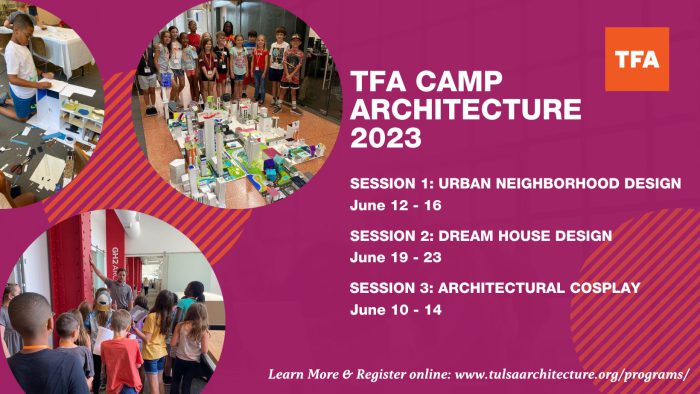 TFA

TFA CAMP ARCHITECTURE 2023

SESSION 1: URBAN NEIGHBORHOOD DESIGN
June 12 - 16

SESSION 2: DREAM HOUSE DESIGN
June 19 - 23

SESSION 3: ARCHITECTURAL COSPLAY
June 10 - 14

Learn More & Register online: www.tulsaarchitecture.org/programs/